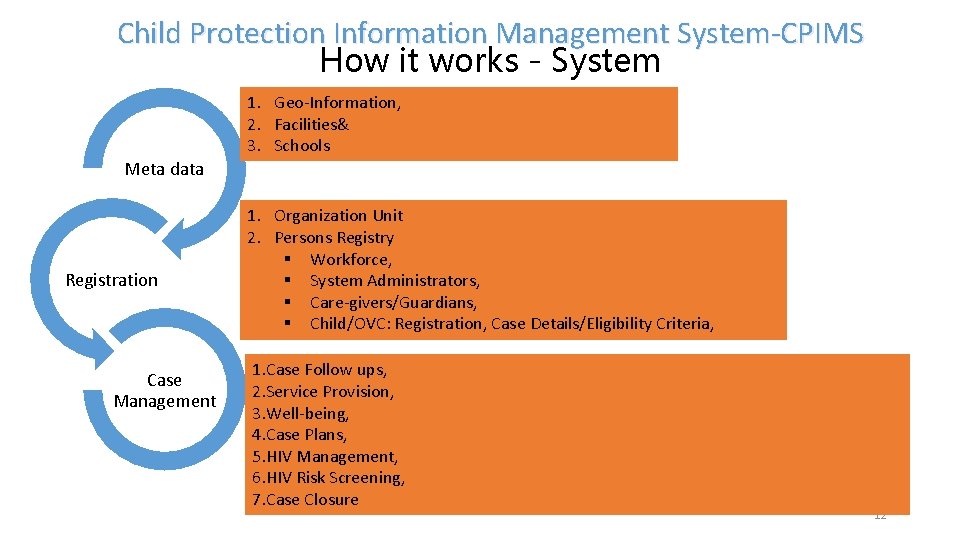 Child Protection Information Management System-CPIMS
How it works - System

Meta data

1. Geo-Information,
2. Facilities&
3. Schools

Registration

1. Organization Unit
2. Persons Registry
▪ Workforce,
▪ System Administrators,
▪ Care-givers/Guardians,
▪ Child/OVC: Registration, Case Details/Eligibility Criteria,

Case Management

1.Case Follow ups,
2.Service Provision,
3.Well-being,
4.Case Plans,
5.HIV Management,
6.HIV Risk Screening,
7.Case Closure

12